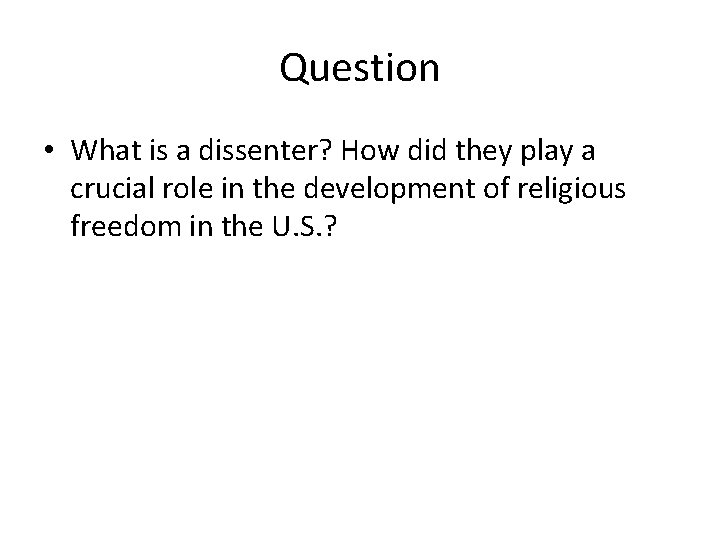 Question

• What is a dissenter? How did they play a crucial role in the development of religious freedom in the U.S.?